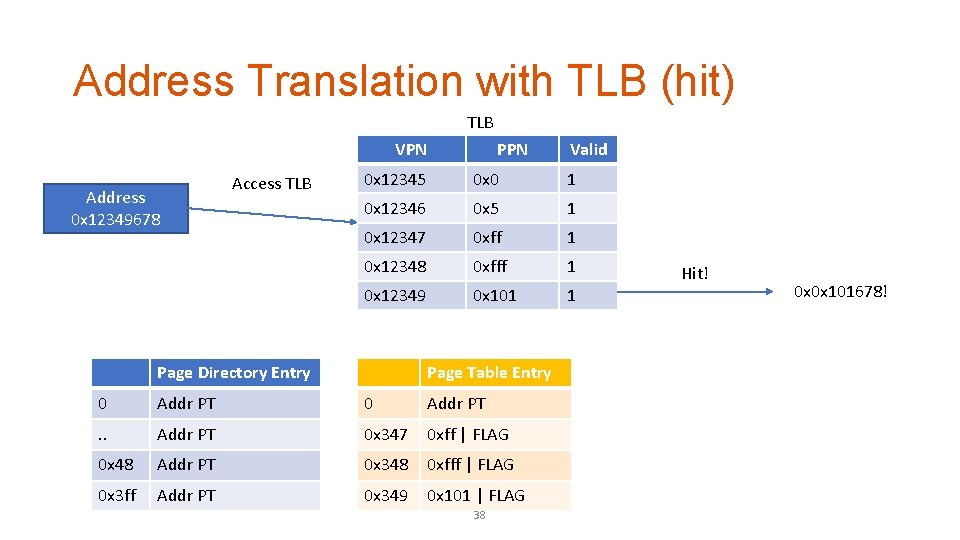 Address Translation with TLB (hit)

Address 0x12349678

Access TLB

TLB

| VPN | PPN | Valid |
|---|---|---|
| 0x12345 | 0x0 | 1 |
| 0x12346 | 0x5 | 1 |
| 0x12347 | 0xff | 1 |
| 0x12348 | 0xfff | 1 |
| 0x12349 | 0x101 | 1 |

Hit!

0x0x101678!

| | Page Directory Entry |
|---|---|
| 0 | Addr PT |
| .. | Addr PT |
| 0x48 | Addr PT |
| 0x3ff | Addr PT |

| | Page Table Entry |
|---|---|
| 0 | Addr PT |
| 0x347 | 0xff \| FLAG |
| 0x348 | 0xfff \| FLAG |
| 0x349 | 0x101 \| FLAG |

38